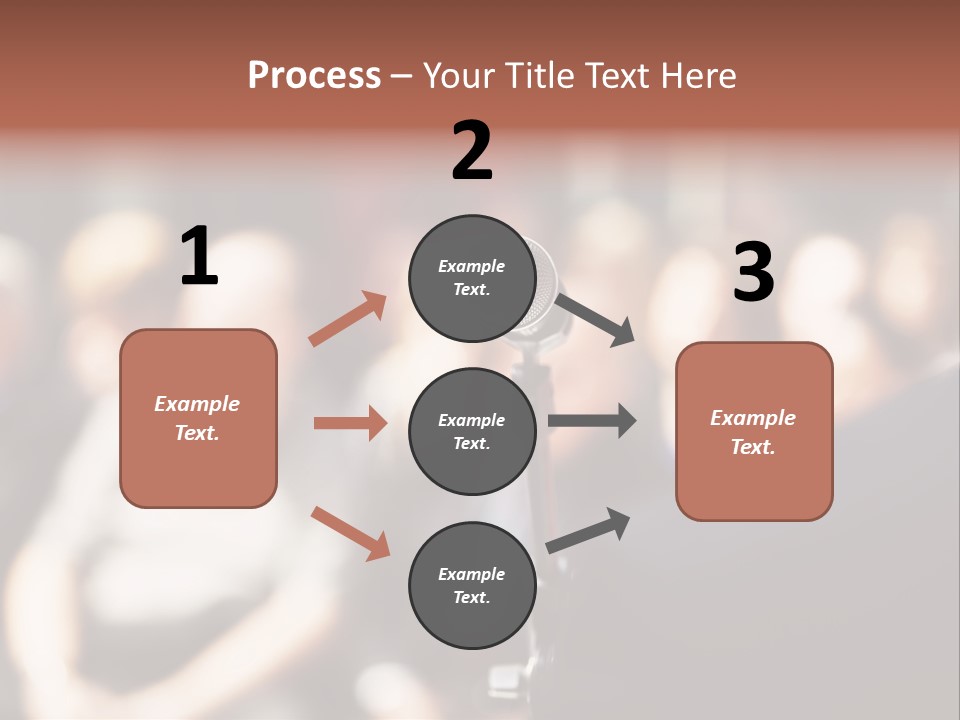 Process – Your Title Text Here

1

Example Text.

2

Example Text.

Example Text.

Example Text.

3

Example Text.